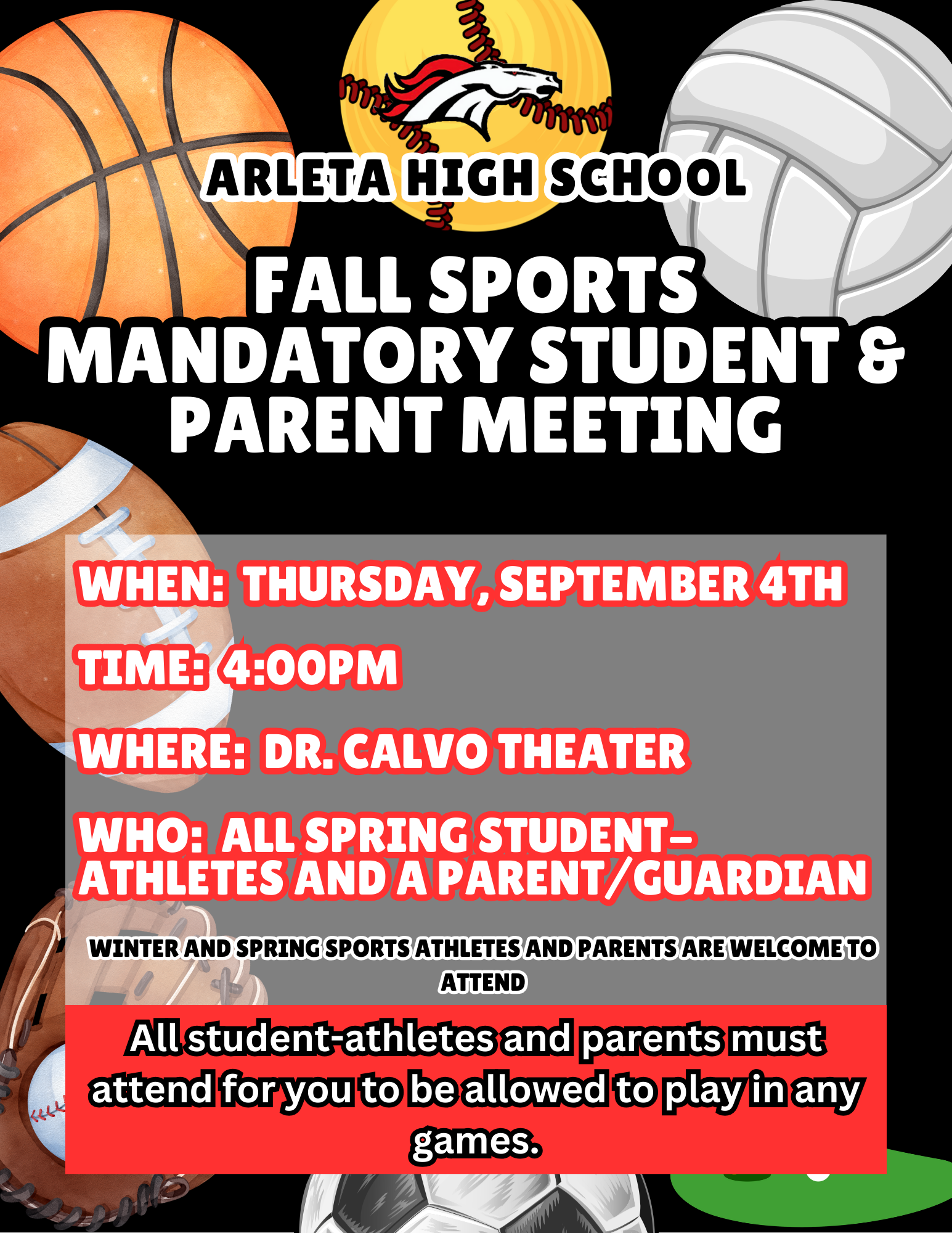 ARLETA HIGH SCHOOL

FALL SPORTS
MANDATORY STUDENT & PARENT MEETING

WHEN: THURSDAY, SEPTEMBER 4TH

TIME: 4:00PM

WHERE: DR. CALVO THEATER

WHO: ALL SPRING STUDENT-ATHLETES AND A PARENT/GUARDIAN

WINTER AND SPRING SPORTS ATHLETES AND PARENTS ARE WELCOME TO ATTEND

All student-athletes and parents must attend for you to be allowed to play in any games.